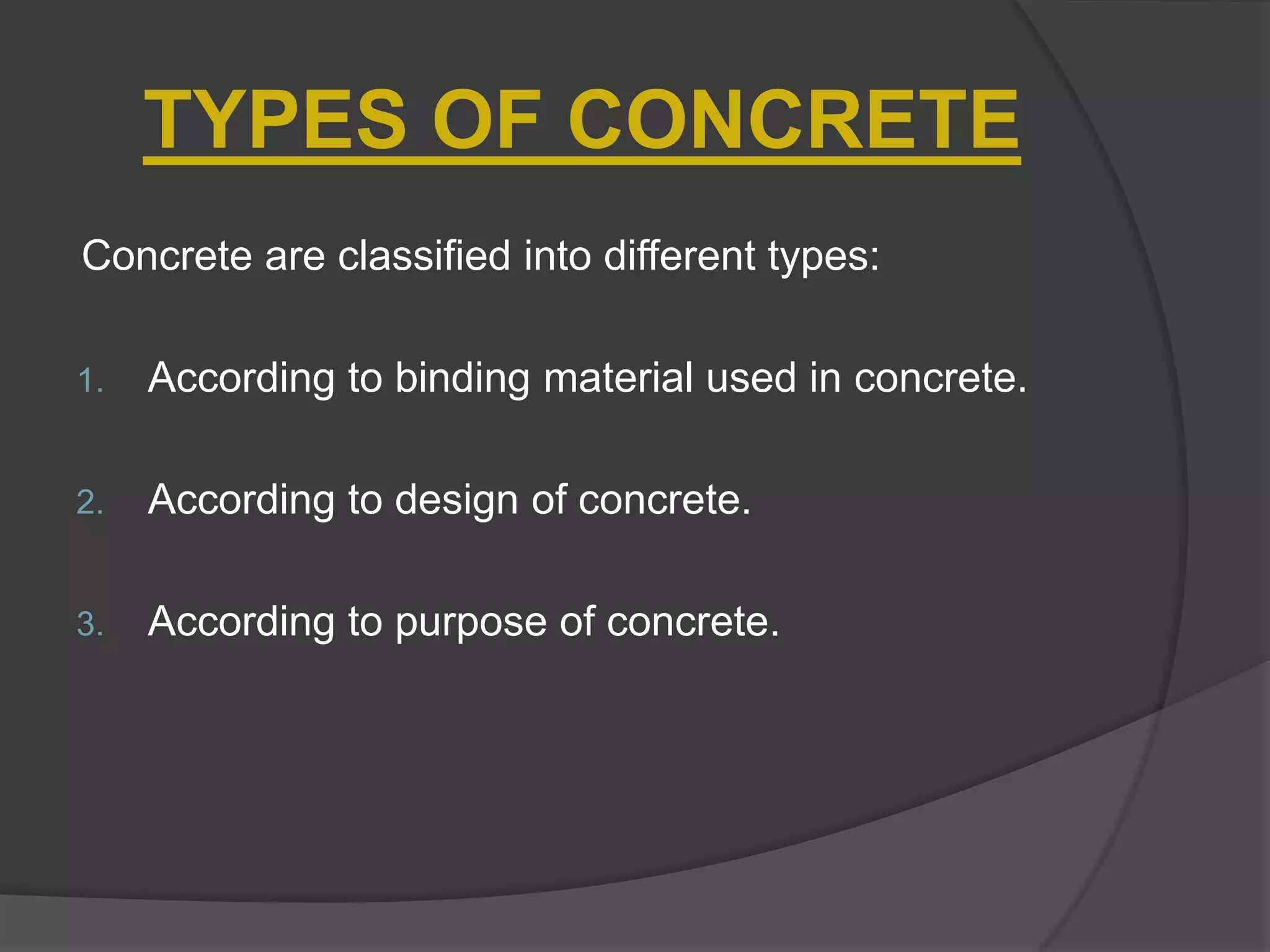 TYPES OF CONCRETE

Concrete are classified into different types:

1. According to binding material used in concrete.

2. According to design of concrete.

3. According to purpose of concrete.